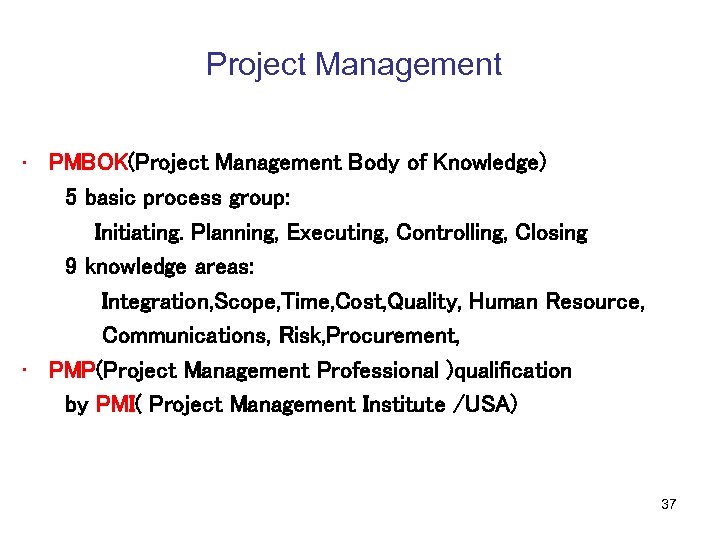 Project Management

・ PMBOK(Project Management Body of Knowledge)
5 basic process group:
Initiating. Planning, Executing, Controlling, Closing
9 knowledge areas:
Integration,Scope,Time,Cost,Quality, Human Resource, Communications, Risk,Procurement,

・ PMP(Project Management Professional )qualification by PMI( Project Management Institute /USA)

37